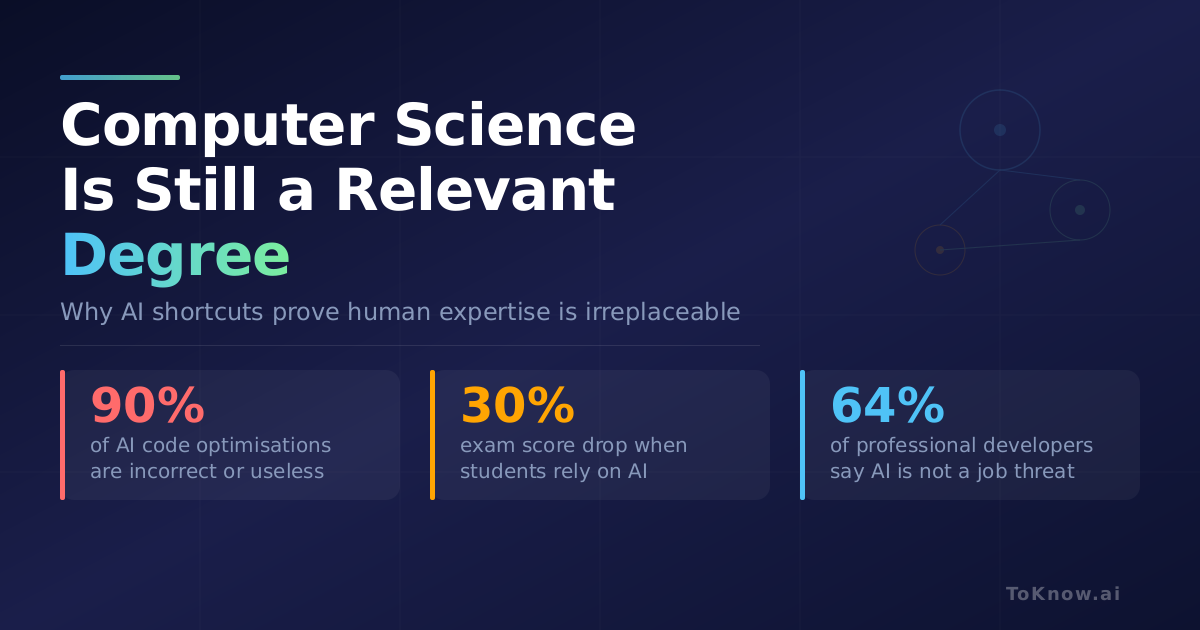 Computer Science Is Still a Relevant Degree

Why AI shortcuts prove human expertise is irreplaceable

90%
of AI code optimisations are incorrect or useless

30%
exam score drop when students rely on AI

64%
of professional developers say AI is not a job threat

ToKnow.ai